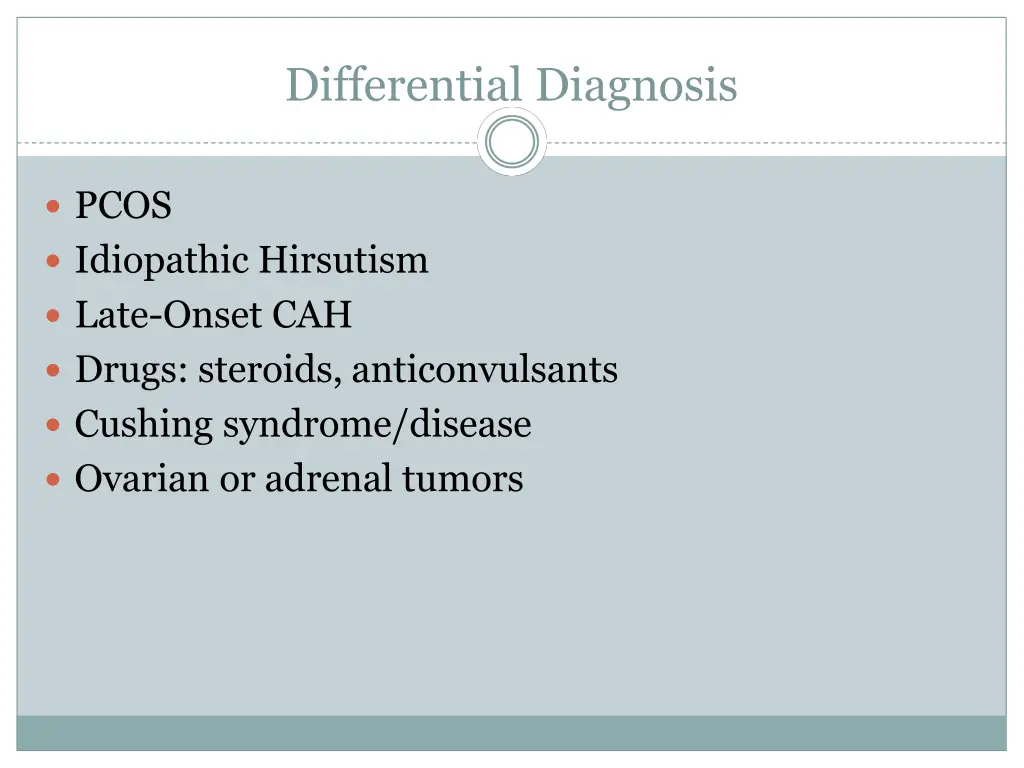 Differential Diagnosis

- PCOS
- Idiopathic Hirsutism
- Late-Onset CAH
- Drugs: steroids, anticonvulsants
- Cushing syndrome/disease
- Ovarian or adrenal tumors